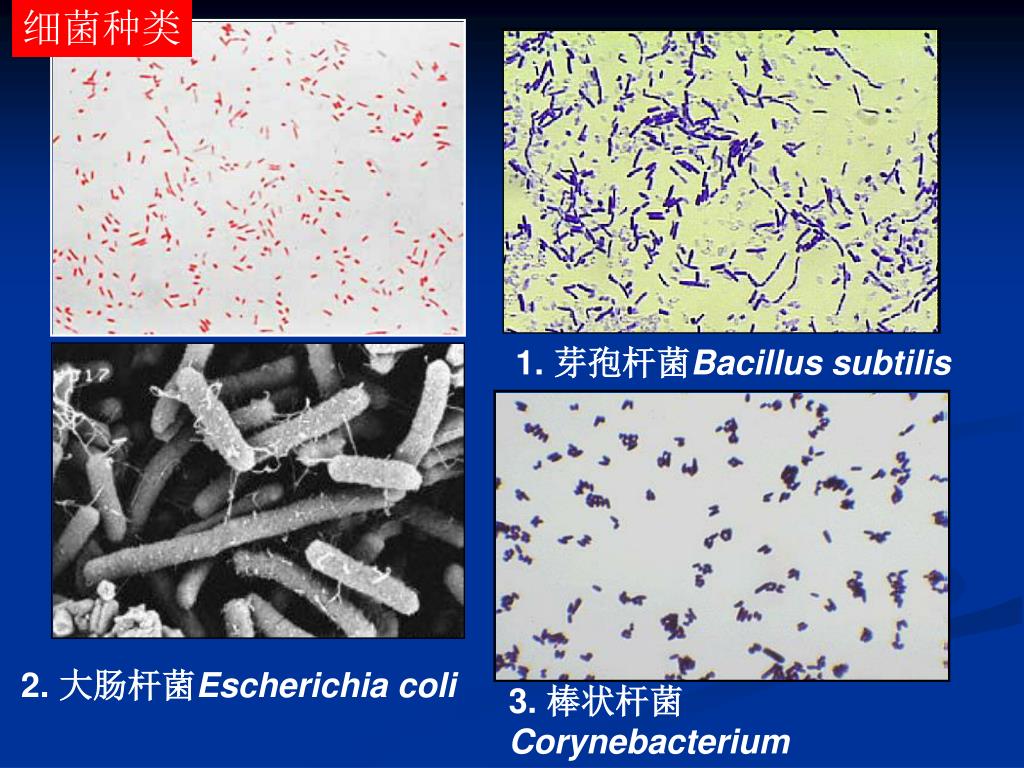 细菌种类

1. 芽孢杆菌Bacillus subtilis

2. 大肠杆菌Escherichia coli

3. 棒状杆菌 Corynebacterium